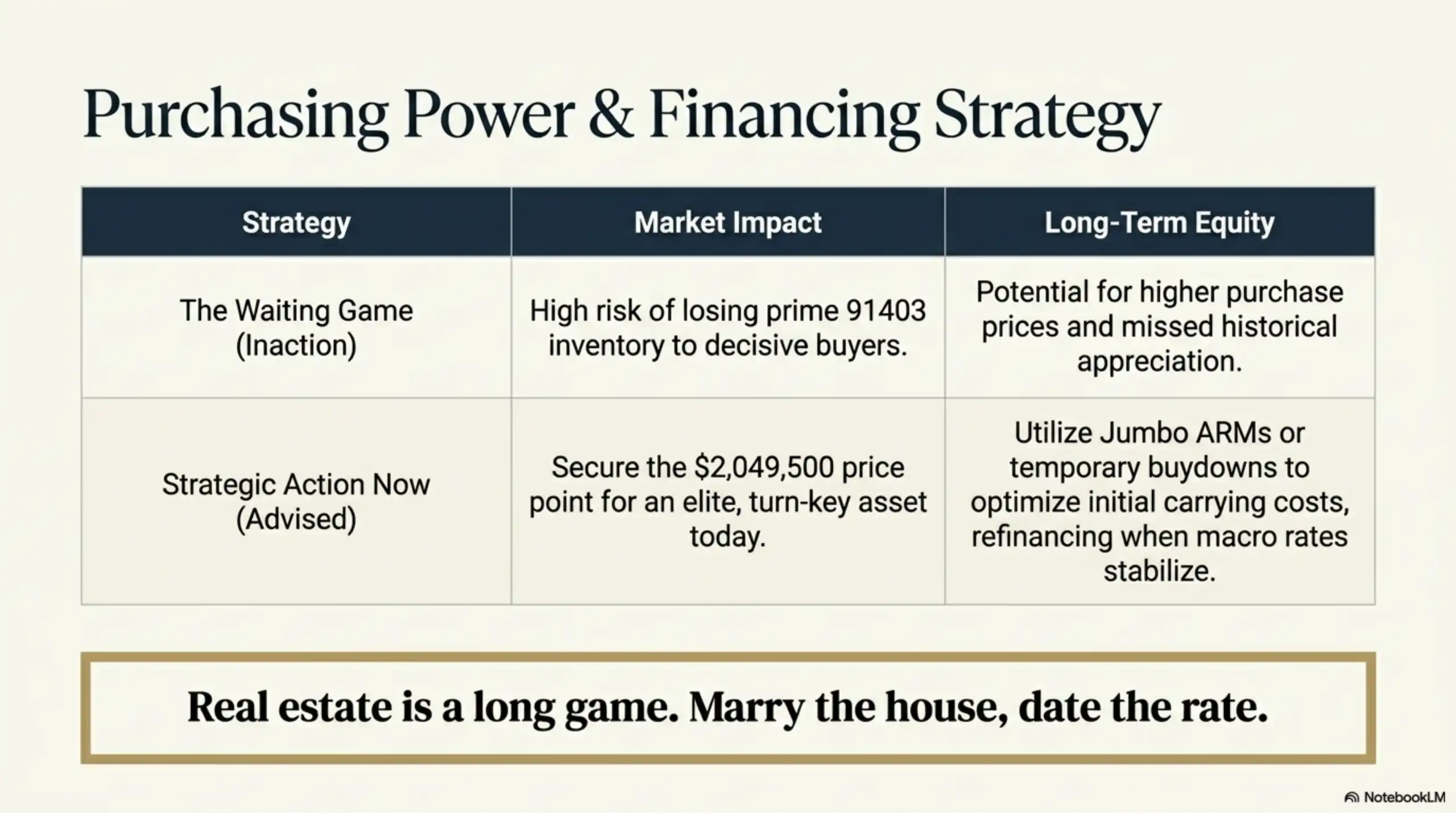 Purchasing Power & Financing Strategy

| Strategy | Market Impact | Long-Term Equity |
|---|---|---|
| The Waiting Game (Inaction) | High risk of losing prime 91403 inventory to decisive buyers. | Potential for higher purchase prices and missed historical appreciation. |
| Strategic Action Now (Advised) | Secure the \$2,049,500 price point for an elite, turn-key asset today. | Utilize Jumbo ARMs or temporary buydowns to optimize initial carrying costs, refinancing when macro rates stabilize. |

Real estate is a long game. Marry the house, date the rate.

NotebookLM